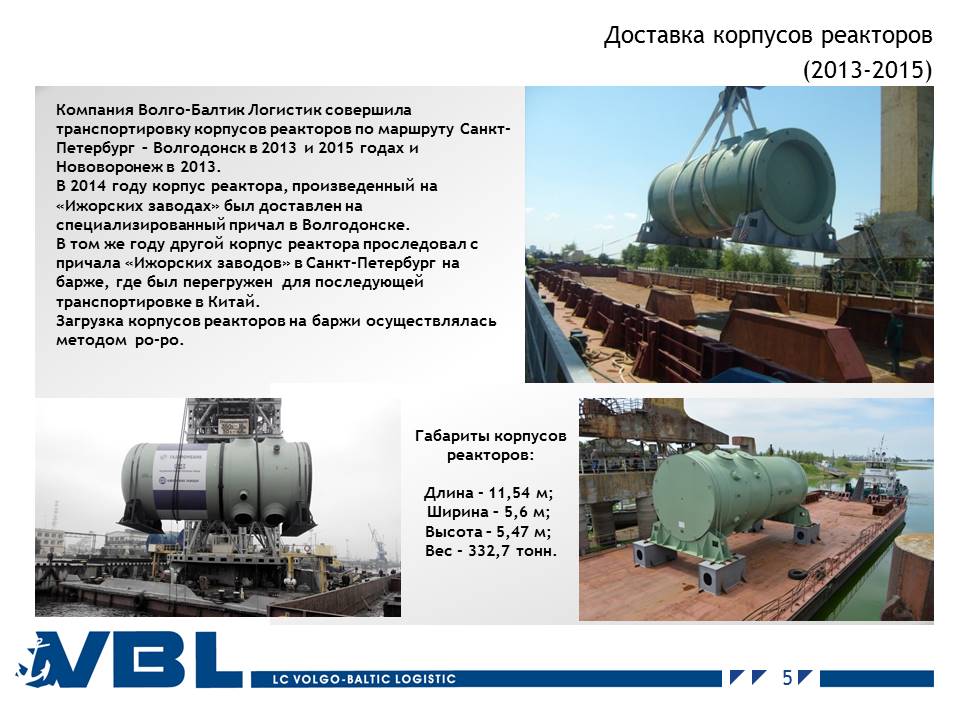 Доставка корпусов реакторов (2013-2015)

Компания Волго-Балтик Логистик совершила транспортировку корпусов реакторов по маршруту Санкт-Петербург – Волгодонск в 2013 и 2015 годах и Нововоронеж в 2013.
В 2014 году корпус реактора, произведенный на «Ижорских заводах» был доставлен на специализированный причал в Волгодонске.
В том же году другой корпус реактора проследовал с причала «Ижорских заводов» в Санкт-Петербург на барже, где был перегружен для последующей транспортировке в Китай.
Загрузка корпусов реакторов на баржи осуществлялась методом ро-ро.

Габариты корпусов реакторов:

Длина – 11,54 м;
Ширина – 5,6 м;
Высота – 5,47 м;
Вес – 332,7 тонн.

VBL
LC VOLGO-BALTIC LOGISTIC
5